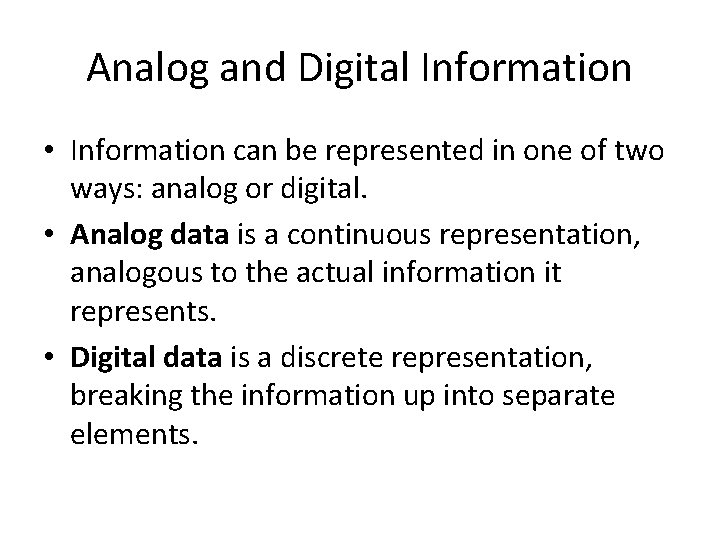 Analog and Digital Information

• Information can be represented in one of two ways: analog or digital.

• Analog data is a continuous representation, analogous to the actual information it represents.

• Digital data is a discrete representation, breaking the information up into separate elements.